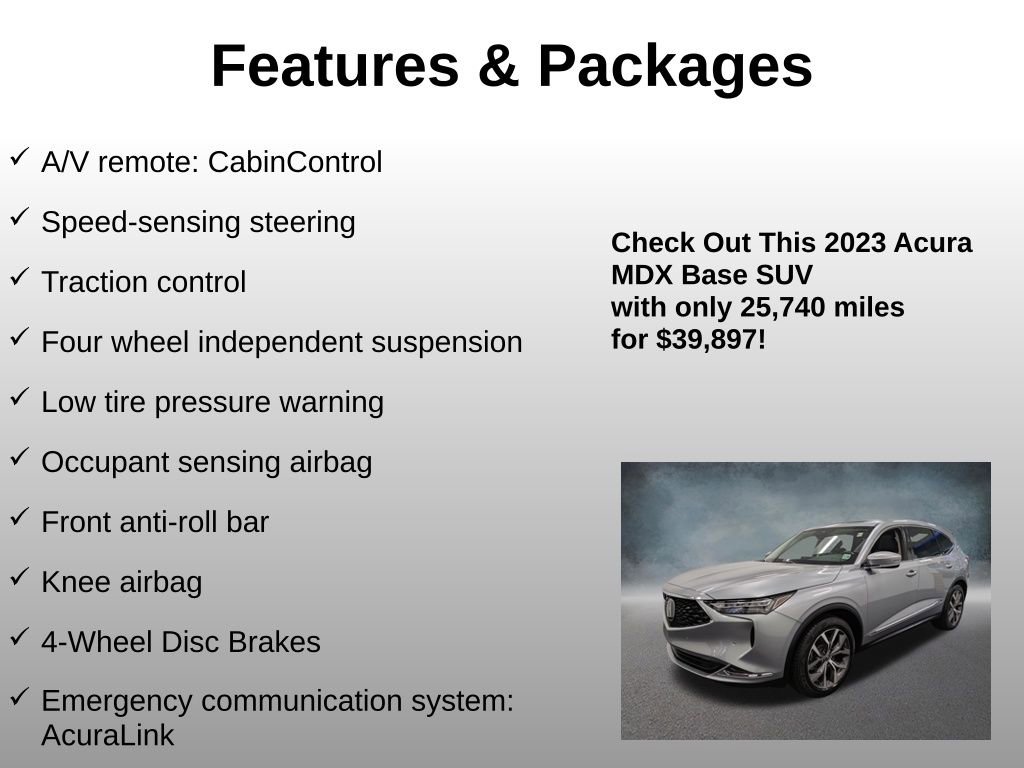 Features & Packages

✓ A/V remote: CabinControl

✓ Speed-sensing steering

✓ Traction control

✓ Four wheel independent suspension

✓ Low tire pressure warning

✓ Occupant sensing airbag

✓ Front anti-roll bar

✓ Knee airbag

✓ 4-Wheel Disc Brakes

✓ Emergency communication system: AcuraLink

Check Out This 2023 Acura MDX Base SUV with only 25,740 miles for $39,897!